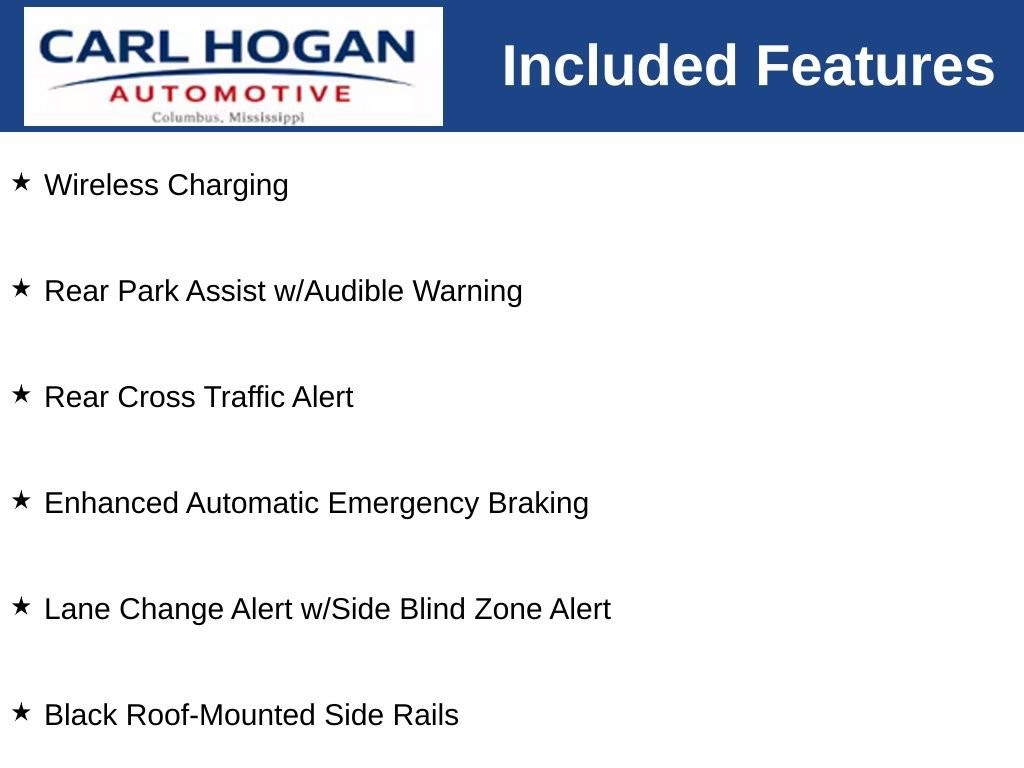 CARL HOGAN
AUTOMOTIVE
Columbus, Mississippi

Included Features

★ Wireless Charging

★ Rear Park Assist w/Audible Warning

★ Rear Cross Traffic Alert

★ Enhanced Automatic Emergency Braking

★ Lane Change Alert w/Side Blind Zone Alert

★ Black Roof-Mounted Side Rails